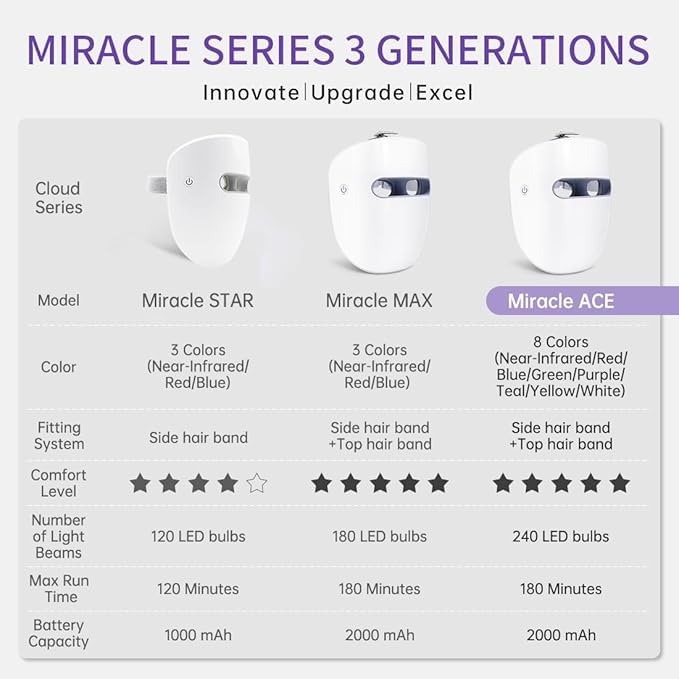 MIRACLE SERIES 3 GENERATIONS

Innovate|Upgrade|Excel

| Cloud Series | | | |
|---|---|---|---|
| Model | Miracle STAR | Miracle MAX | Miracle ACE |
| Color | 3 Colors (Near-Infrared/ Red/Blue) | 3 Colors (Near-Infrared/ Red/Blue) | 8 Colors (Near-Infrared/Red/ Blue/Green/Purple/ Teal/Yellow/White) |
| Fitting System | Side hair band | Side hair band +Top hair band | Side hair band +Top hair band |
| Comfort Level | ★★★★☆ | ★★★★★ | ★★★★★ |
| Number of Light Beams | 120 LED bulbs | 180 LED bulbs | 240 LED bulbs |
| Max Run Time | 120 Minutes | 180 Minutes | 180 Minutes |
| Battery Capacity | 1000 mAh | 2000 mAh | 2000 mAh |